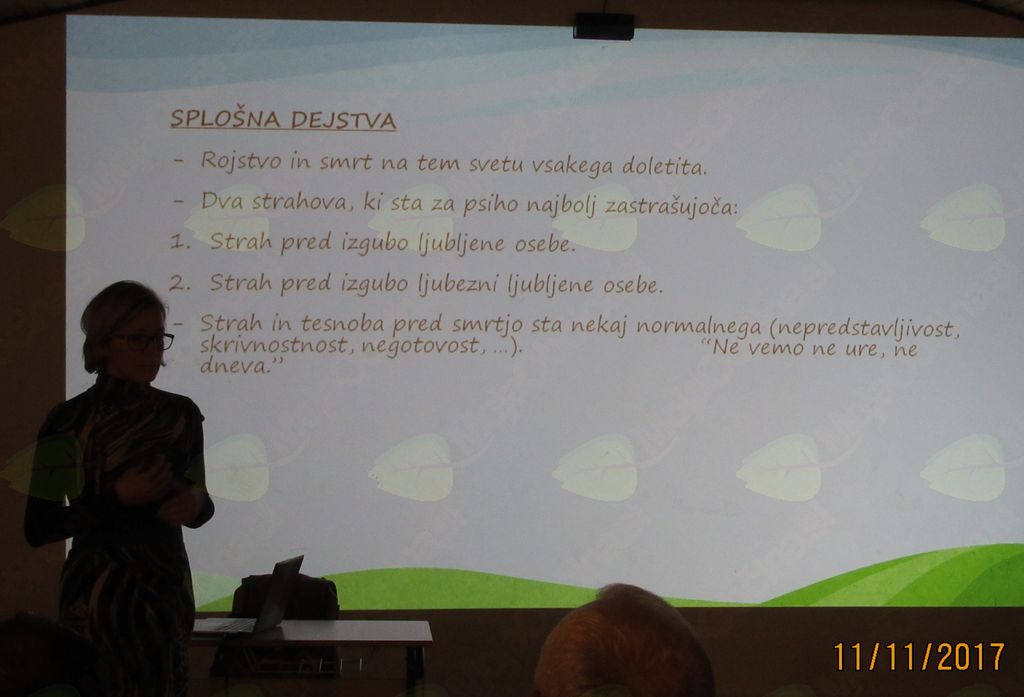 SPLOŠNA DEJSTVA

- Rojstvo in smrt na tem svetu vsakega doletita.

- Dva strahova, ki sta za psiho najbolj zastrašujoča:

1. Strah pred izgubo ljubljene osebe.

2. Strah pred izgubo ljubezni ljubljene osebe.

- Strah in tesnoba pred smrtjo sta nekaj normalnega (nepredstavljivost, skrivnostnost, negotovost, ...). "Ne vemo ne ure, ne dneva."

11/11/2017